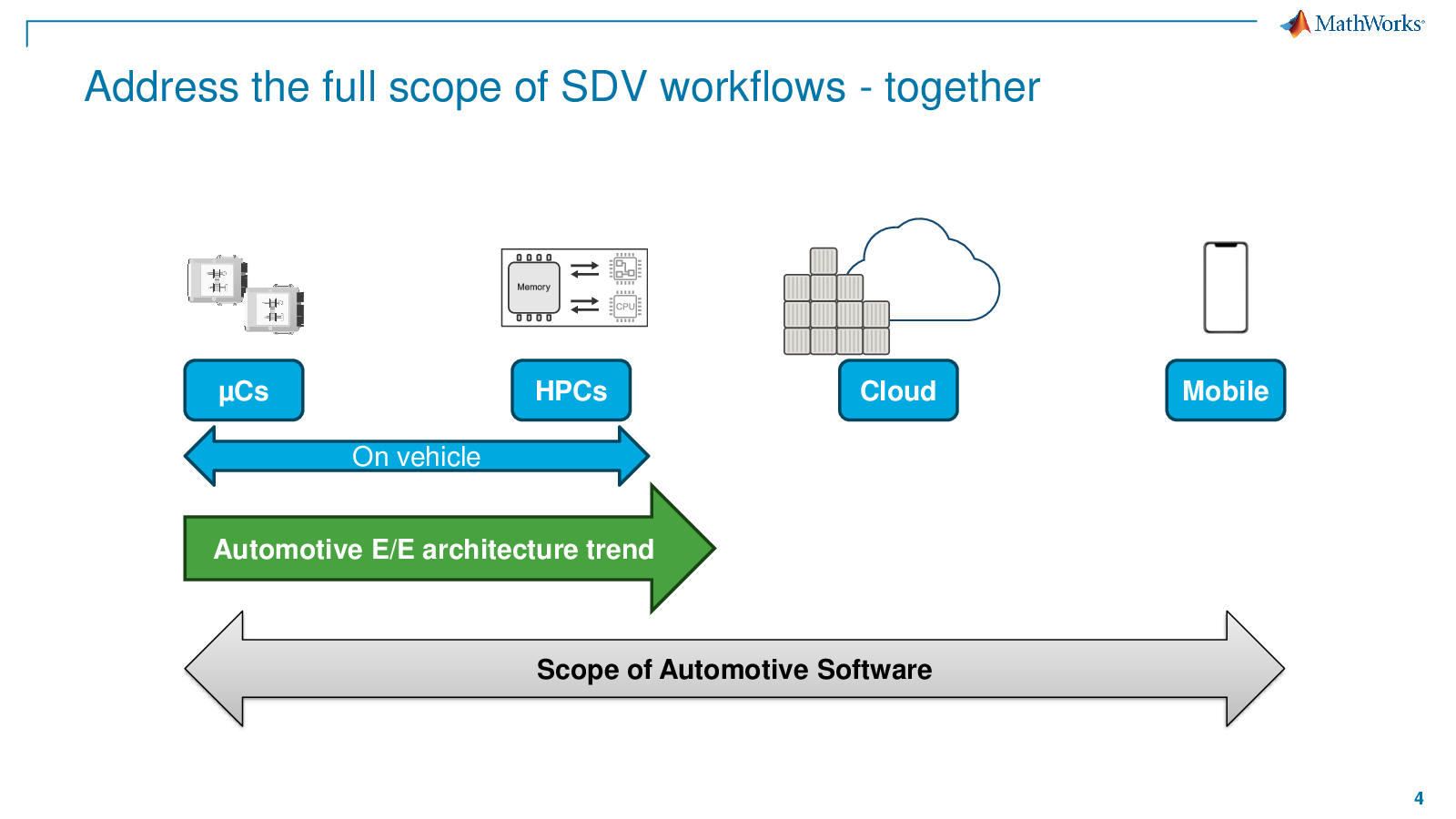 MathWorks®

Address the full scope of SDV workflows - together

Memory

CPU

µCs

HPCs

Cloud

Mobile

On vehicle

Automotive E/E architecture trend

Scope of Automotive Software

4